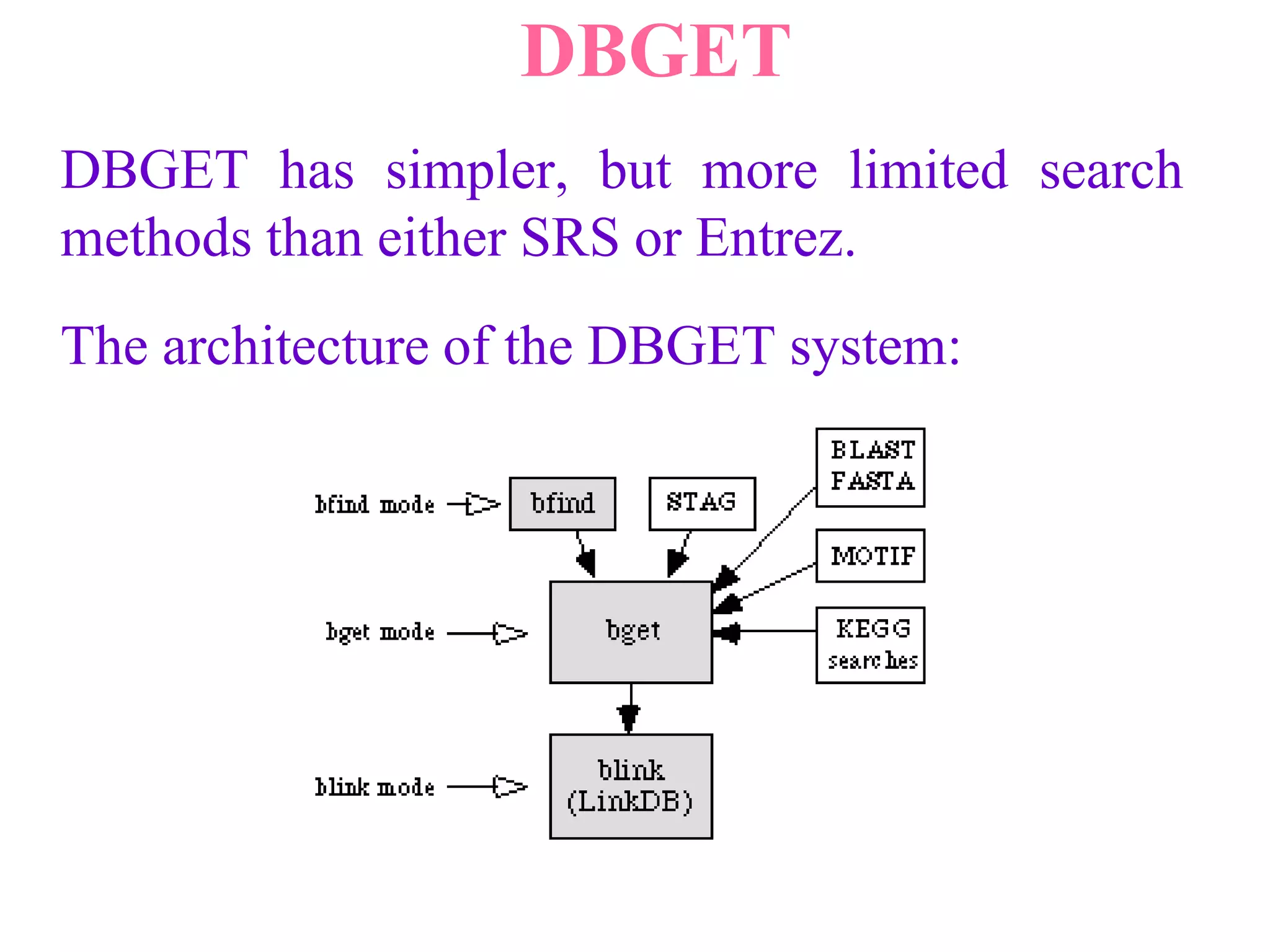 DBGET

DBGET has simpler, but more limited search methods than either SRS or Entrez.

The architecture of the DBGET system:

bfind mode
bfind
STAG
BLAST
FASTA
MOTIF
bget mode
bget
KEGG
searches
blink mode
blink
(LinkDB)